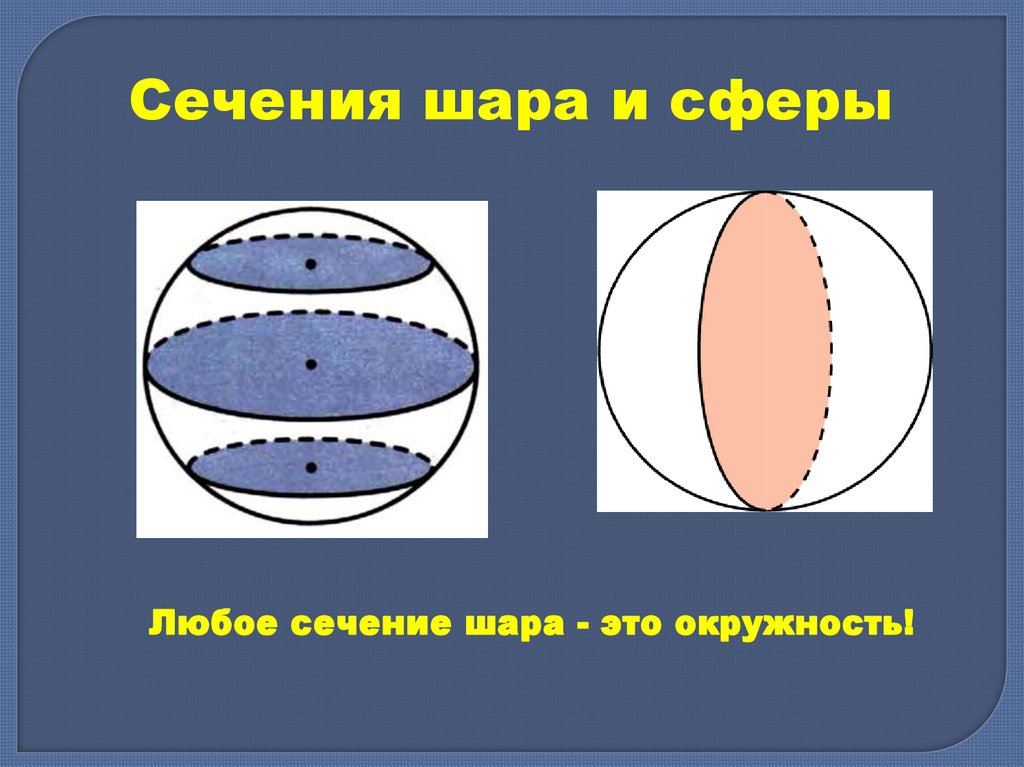 Сечения шара и сферы

Любое сечение шара - это окружность!